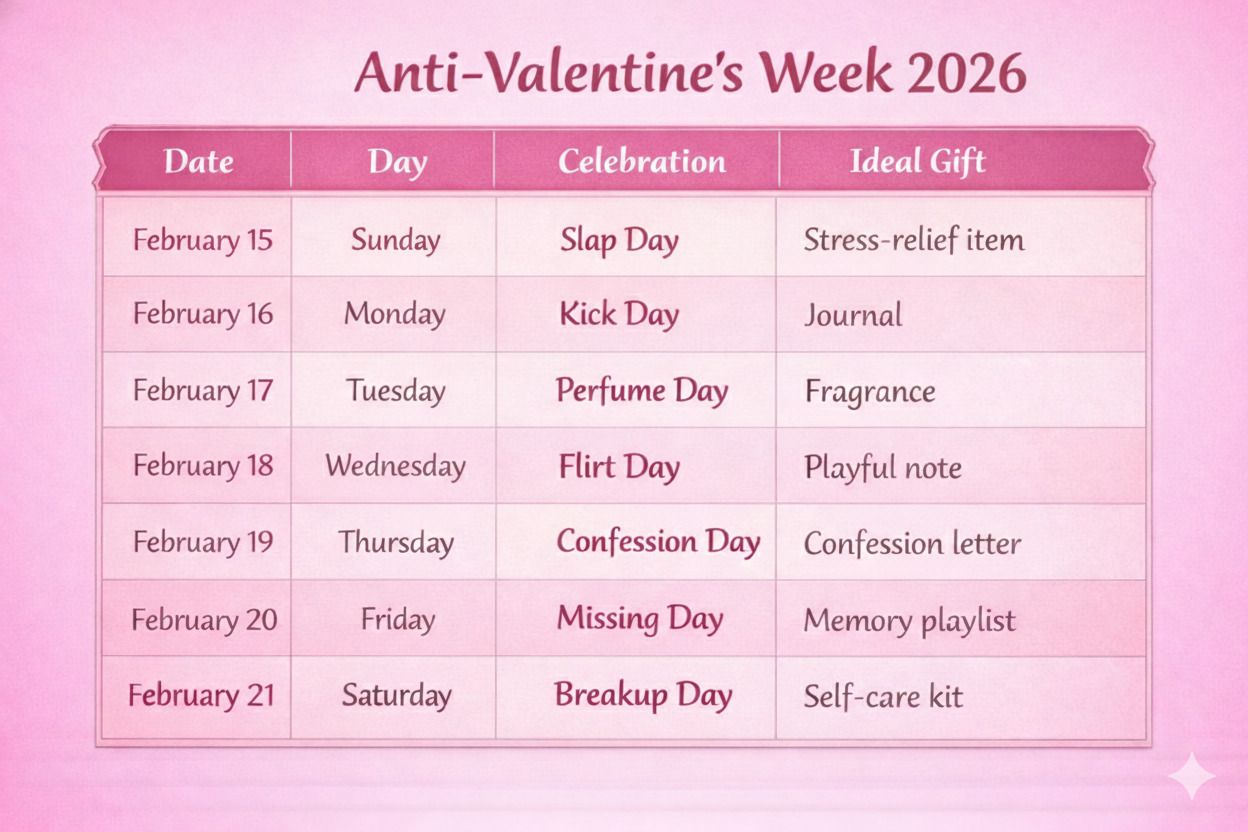 Anti-Valentine's Week 2026

| Date | Day | Celebration | Ideal Gift |
|---|---|---|---|
| February 15 | Sunday | Slap Day | Stress-relief item |
| February 16 | Monday | Kick Day | Journal |
| February 17 | Tuesday | Perfume Day | Fragrance |
| February 18 | Wednesday | Flirt Day | Playful note |
| February 19 | Thursday | Confession Day | Confession letter |
| February 20 | Friday | Missing Day | Memory playlist |
| February 21 | Saturday | Breakup Day | Self-care kit |